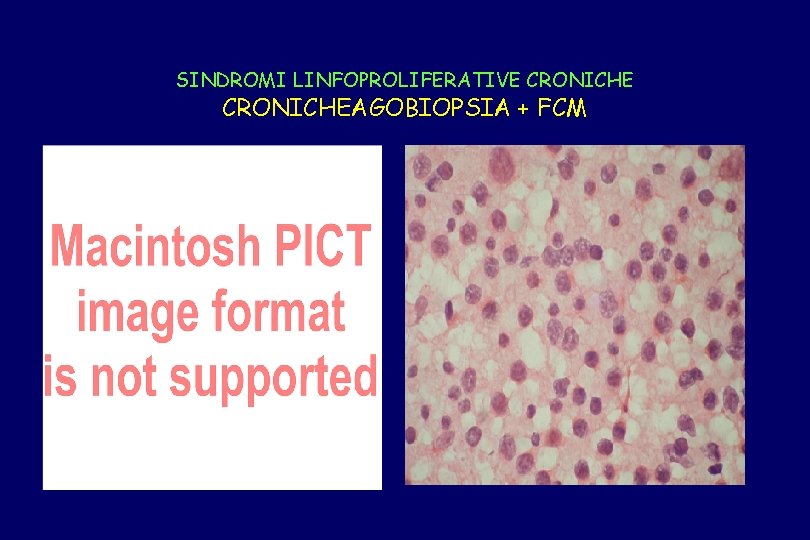 SINDROMI LINFOPROLIFERATIVE CRONICHE
CRONICHEAGOBIOPSIA + FCM

Macintosh PICT image format is not supported